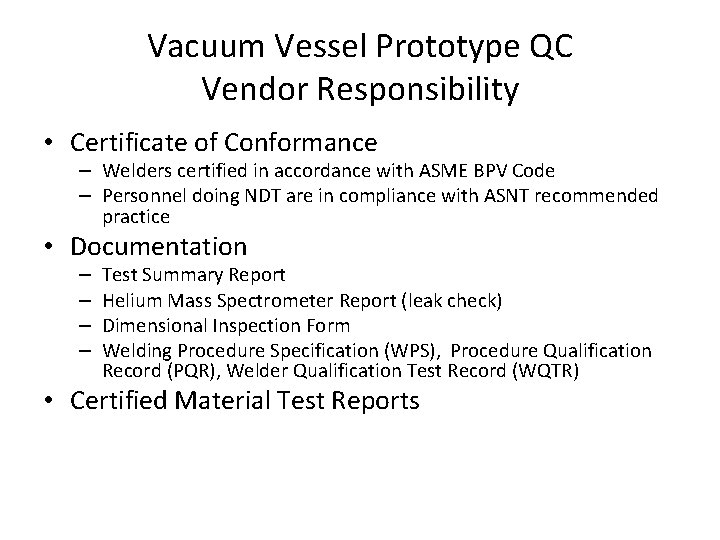 Vacuum Vessel Prototype QC
Vendor Responsibility

• Certificate of Conformance
– Welders certified in accordance with ASME BPV Code
– Personnel doing NDT are in compliance with ASNT recommended practice

• Documentation
– Test Summary Report
– Helium Mass Spectrometer Report (leak check)
– Dimensional Inspection Form
– Welding Procedure Specification (WPS), Procedure Qualification Record (PQR), Welder Qualification Test Record (WQTR)

• Certified Material Test Reports